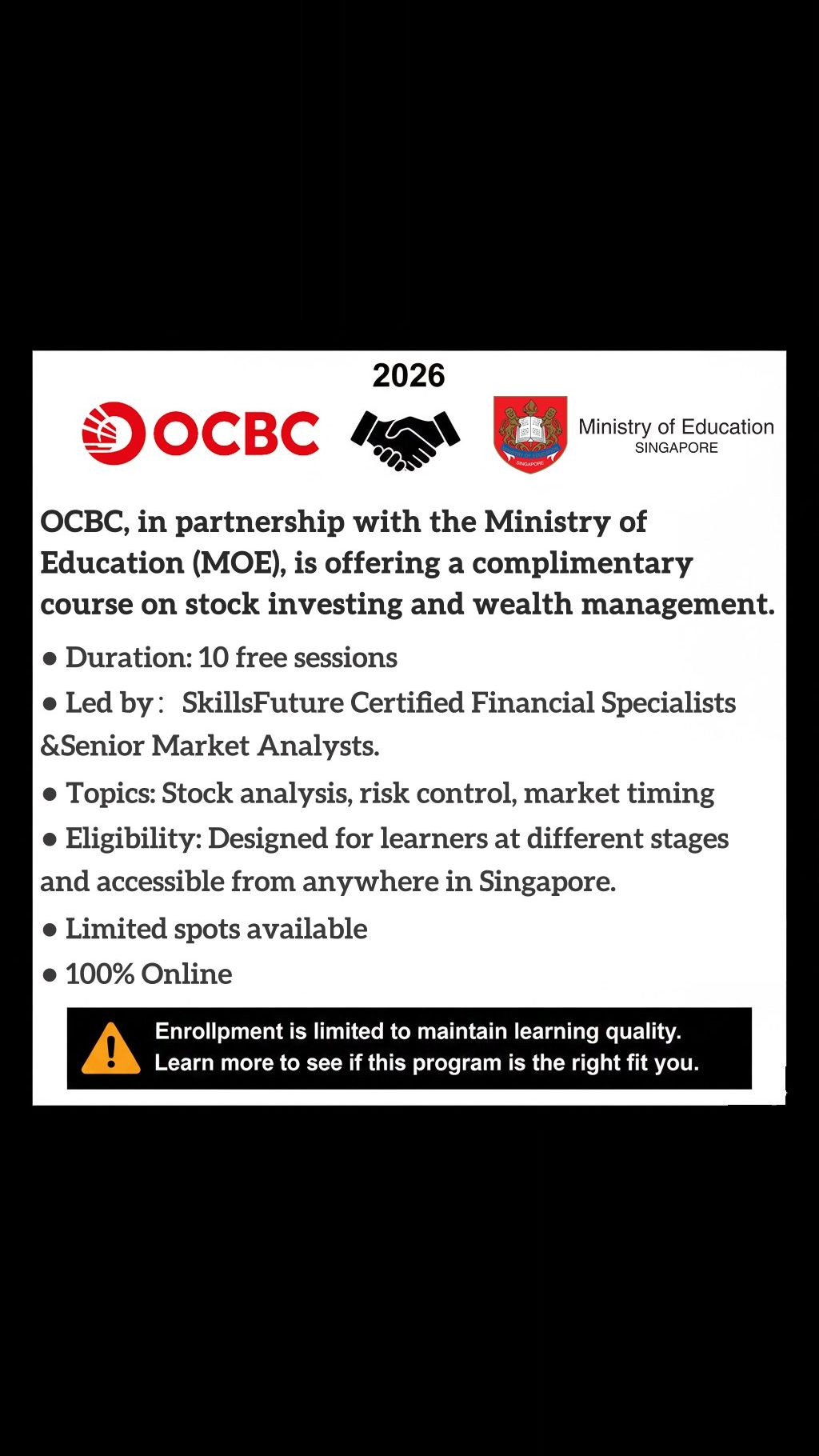 2026

OCBC

Ministry of Education
SINGAPORE

OCBC, in partnership with the Ministry of Education (MOE), is offering a complimentary course on stock investing and wealth management.

● Duration: 10 free sessions

● Led by： SkillsFuture Certified Financial Specialists &Senior Market Analysts.

● Topics: Stock analysis, risk control, market timing

● Eligibility: Designed for learners at different stages and accessible from anywhere in Singapore.

● Limited spots available

● 100% Online

Enrollment is limited to maintain learning quality.
Learn more to see if this program is the right fit you.